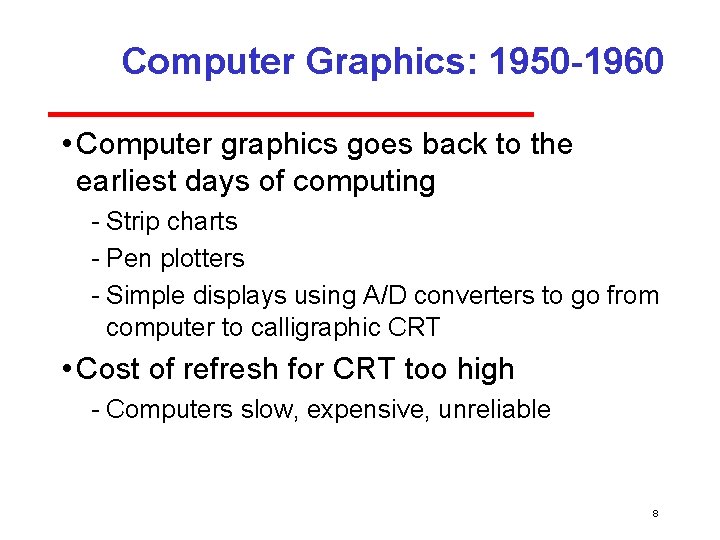 Computer Graphics: 1950-1960

• Computer graphics goes back to the earliest days of computing

- Strip charts
- Pen plotters
- Simple displays using A/D converters to go from computer to calligraphic CRT

• Cost of refresh for CRT too high

- Computers slow, expensive, unreliable

8